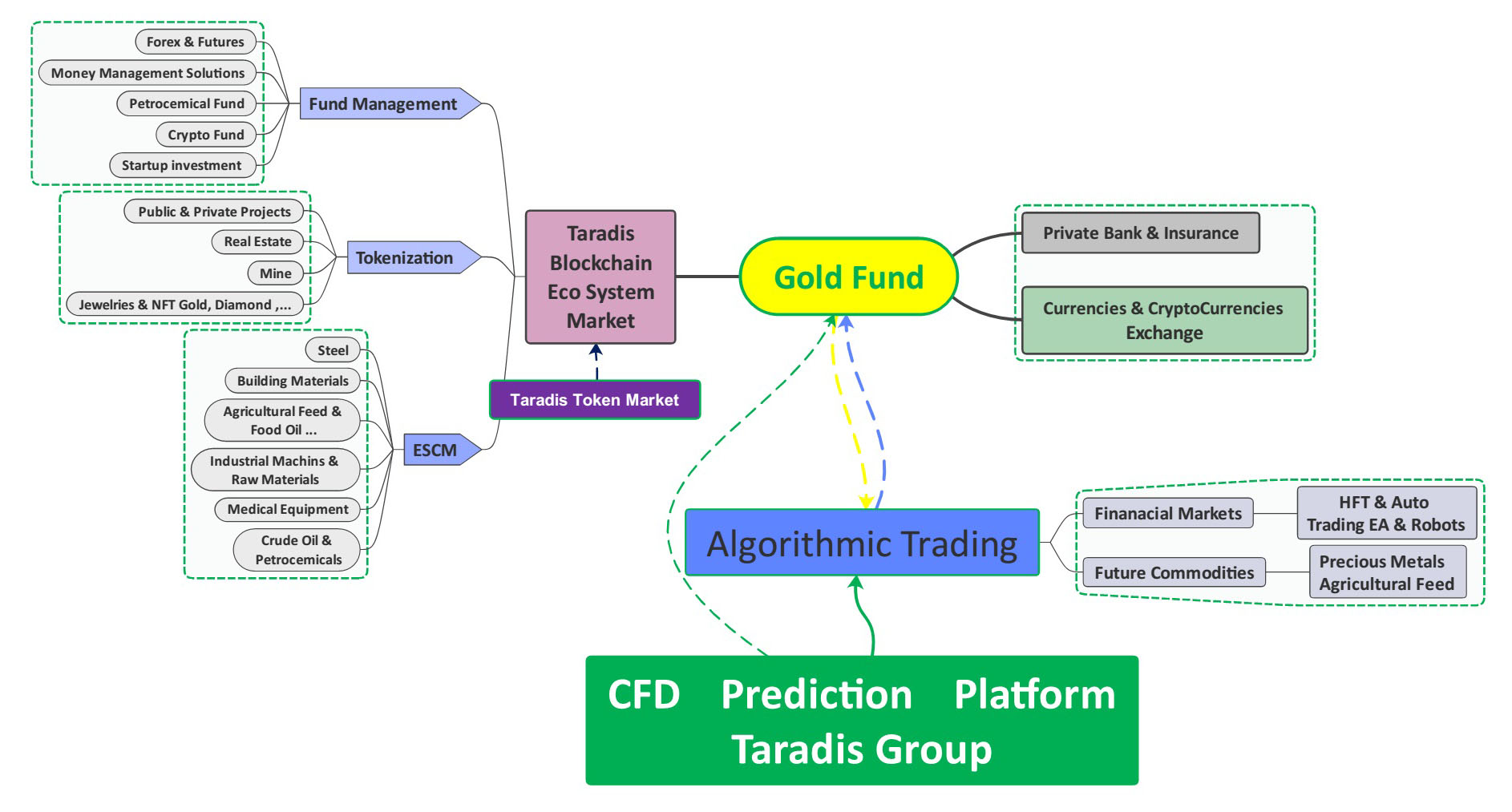 Forex & Futures
Money Management Solutions
Petrocemical Fund
Crypto Fund
Startup investment

Fund Management

Public & Private Projects
Real Estate
Mine
Jewelries & NFT Gold, Diamond ,...

Tokenization

Steel
Building Materials
Agricultural Feed & Food Oil ...
Industrial Machins & Raw Materials
Medical Equipment
Crude Oil & Petrocemicals

ESCM

Taradis Blockchain Eco System Market

Taradis Token Market

Gold Fund

Private Bank & Insurance

Currencies & CryptoCurrencies Exchange

Algorithmic Trading

Finanacial Markets
HFT & Auto Trading EA & Robots

Future Commodities
Precious Metals Agricultural Feed

CFD Prediction Platform
Taradis Group